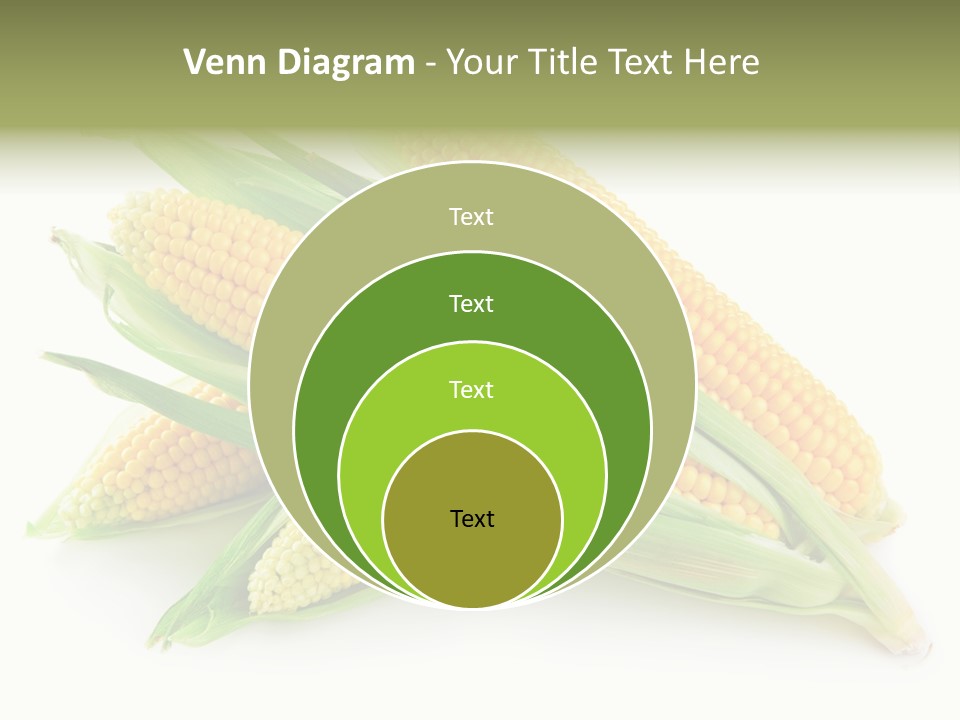 Venn Diagram - Your Title Text Here

Text

Text

Text

Text